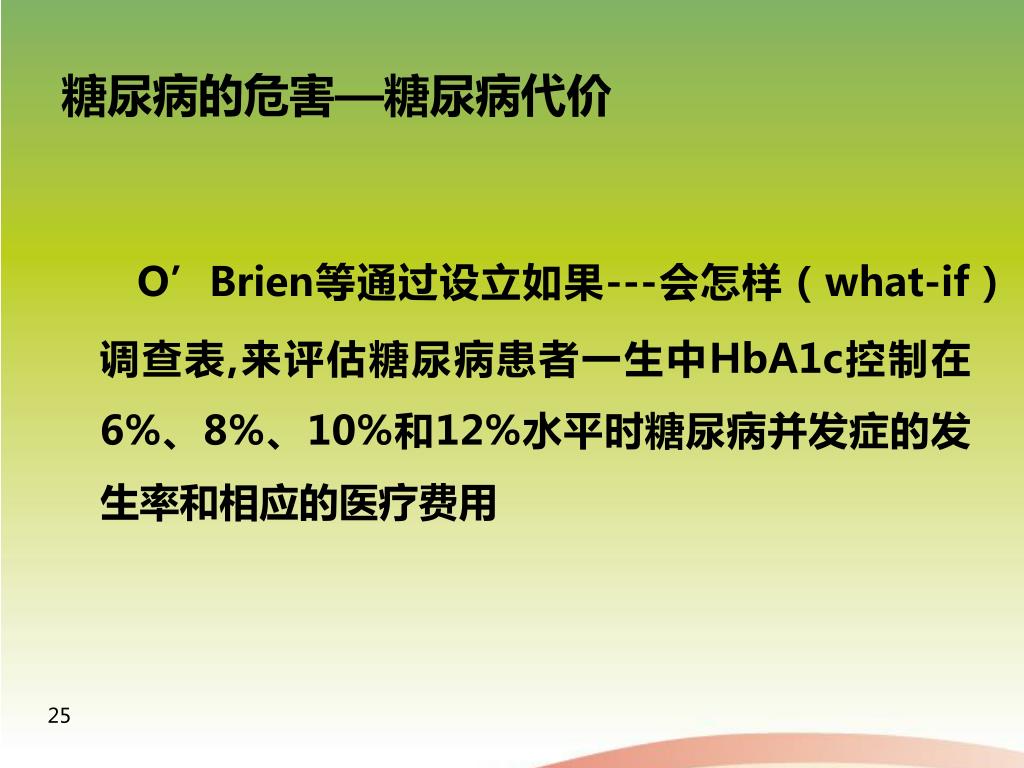 糖尿病的危害—糖尿病代价

O’Brien等通过设立如果---会怎样（what-if）调查表,来评估糖尿病患者一生中HbA1c控制在6%、8%、10%和12%水平时糖尿病并发症的发生率和相应的医疗费用

25